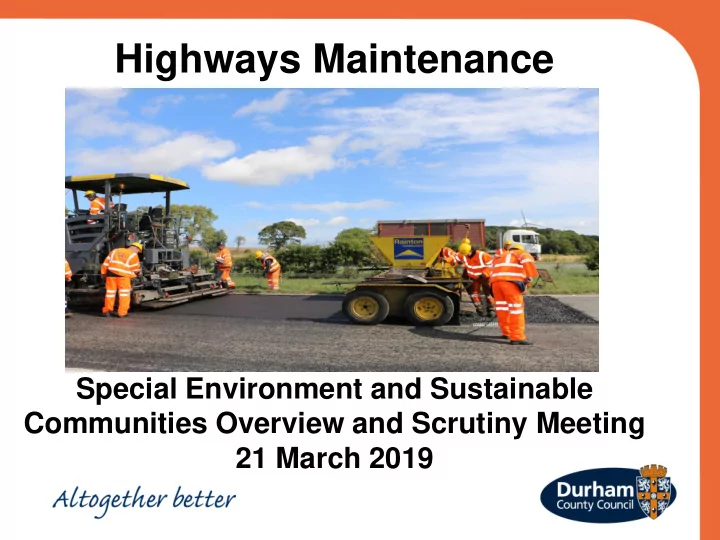 Highways Maintenance

Rainton

Special Environment and Sustainable Communities Overview and Scrutiny Meeting
21 March 2019

Altogether better

Durham County Council